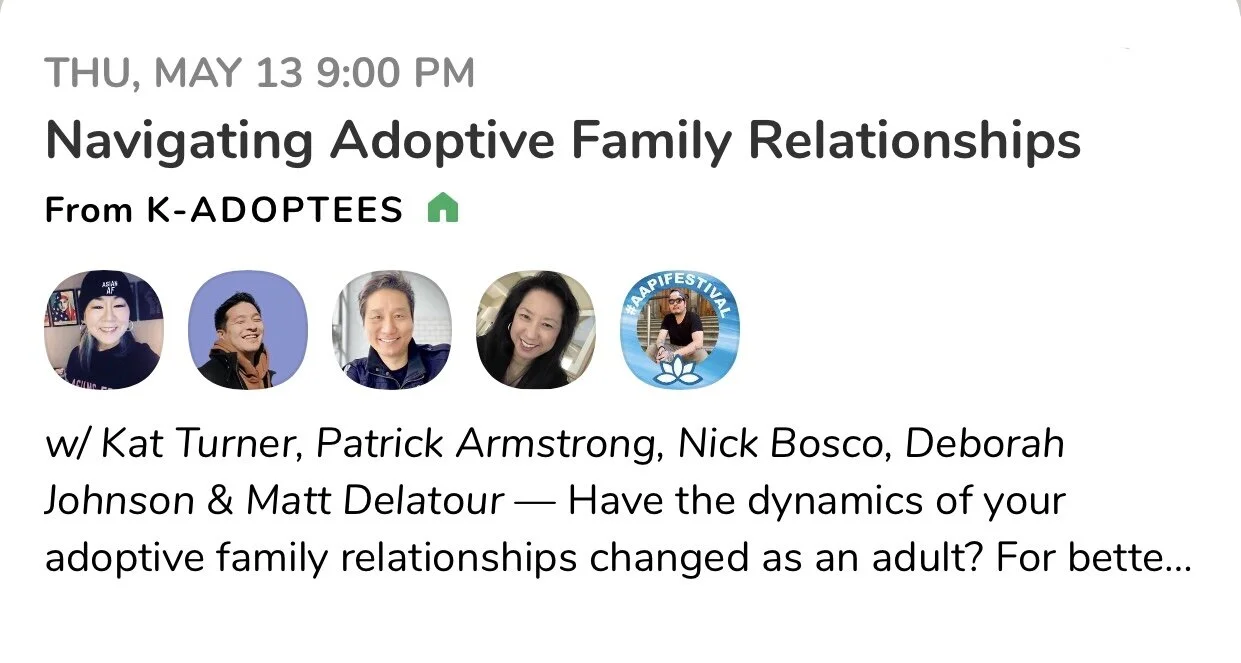 THU, MAY 13 9:00 PM

Navigating Adoptive Family Relationships

From K-ADOPTEES

ASIAN AF

#AAPIFESTIVAL

w/ Kat Turner, Patrick Armstrong, Nick Bosco, Deborah Johnson & Matt Delatour — Have the dynamics of your adoptive family relationships changed as an adult? For bette...